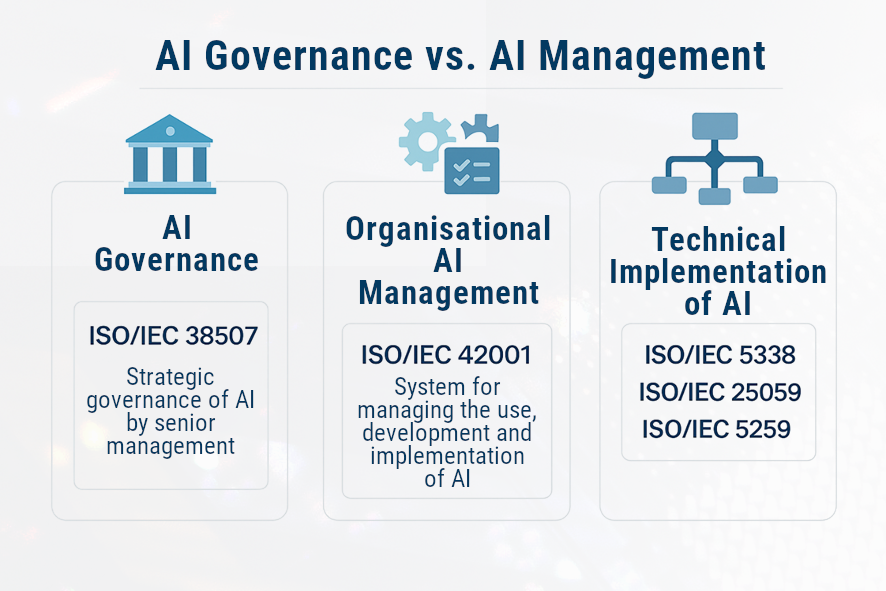 AI Governance vs. AI Management

AI Governance

ISO/IEC 38507

Strategic governance of AI by senior management

Organisational AI Management

ISO/IEC 42001

System for managing the use, development and implementation of AI

Technical Implementation of AI

ISO/IEC 5338

ISO/IEC 25059

ISO/IEC 5259